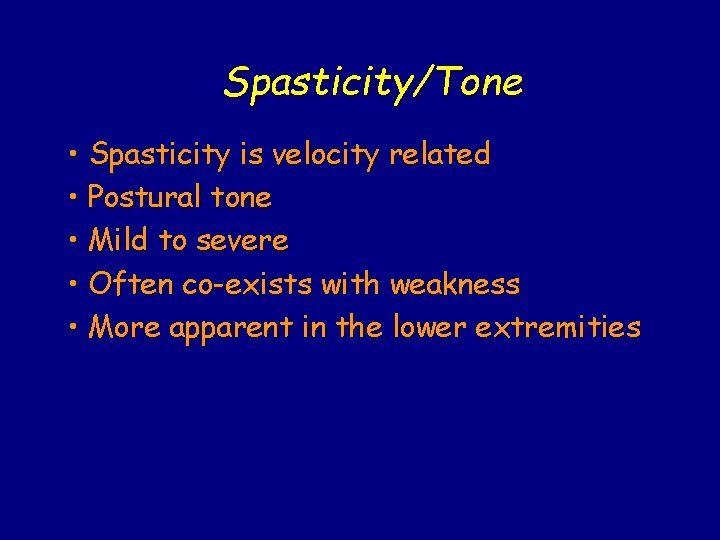 Spasticity/Tone

• Spasticity is velocity related
• Postural tone
• Mild to severe
• Often co-exists with weakness
• More apparent in the lower extremities